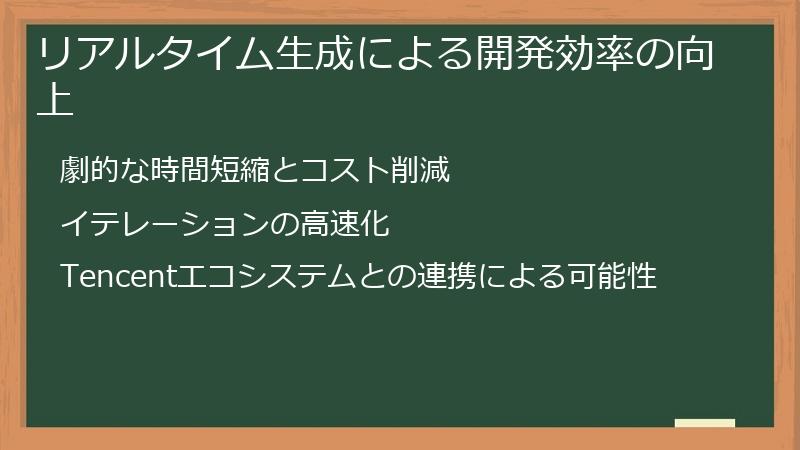 リアルタイム生成による開発効率の向上

劇的な時間短縮とコスト削減

イテレーションの高速化

Tencentエコシステムとの連携による可能性